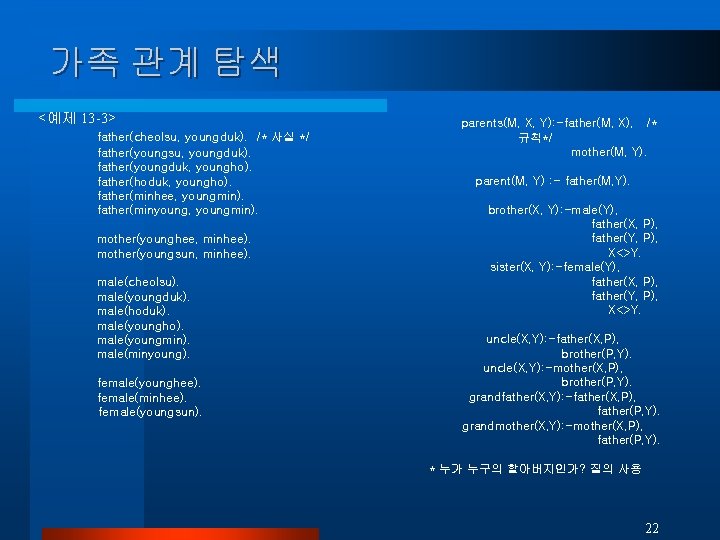 가족 관계 탐색

<예제 13-3>

father(cheolsu, youngduk). /* 사실 */
father(youngsu, youngduk).
father(youngduk, youngho).
father(hoduk, youngho).
father(minhee, youngmin).
father(minyoung, youngmin).

mother(younghee, minhee).
mother(youngsun, minhee).

male(cheolsu).
male(youngduk).
male(hoduk).
male(youngho).
male(youngmin).
male(minyoung).

female(younghee).
female(minhee).
female(youngsun).

parents(M, X, Y):-father(M, X), /* 규칙*/
mother(M, Y).

parent(M, Y) :- father(M,Y).

brother(X, Y):-male(Y),
father(X, P),
father(Y, P),
X<>Y.
sister(X, Y):-female(Y),
father(X, P),
father(Y, P),
X<>Y.

uncle(X,Y):-father(X,P),
brother(P,Y).
uncle(X,Y):-mother(X,P),
brother(P,Y).
grandfather(X,Y):-father(X,P),
father(P,Y).
grandmother(X,Y):-mother(X,P),
father(P,Y).

* 누가 누구의 할아버지인가? 질의 사용

22